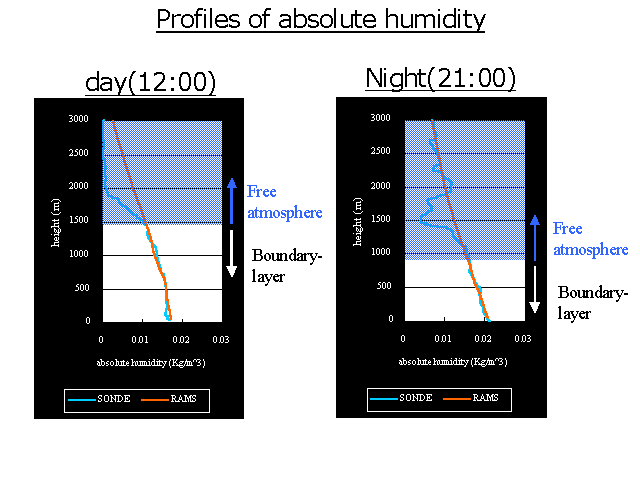 Profiles of absolute humidity

day(12:00)

3000
2500
2000
1500
1000
500
0
height (m)
0 0.01 0.02 0.03
absolute humidity (Kg/m^3)
SONDE RAMS

Free atmosphere

Boundary-layer

Night(21:00)

3000
2500
2000
1500
1000
500
0
height (m)
0 0.01 0.02 0.03
absolute humidity (Kg/m^3)
SONDE RAMS

Free atmosphere

Boundary-layer